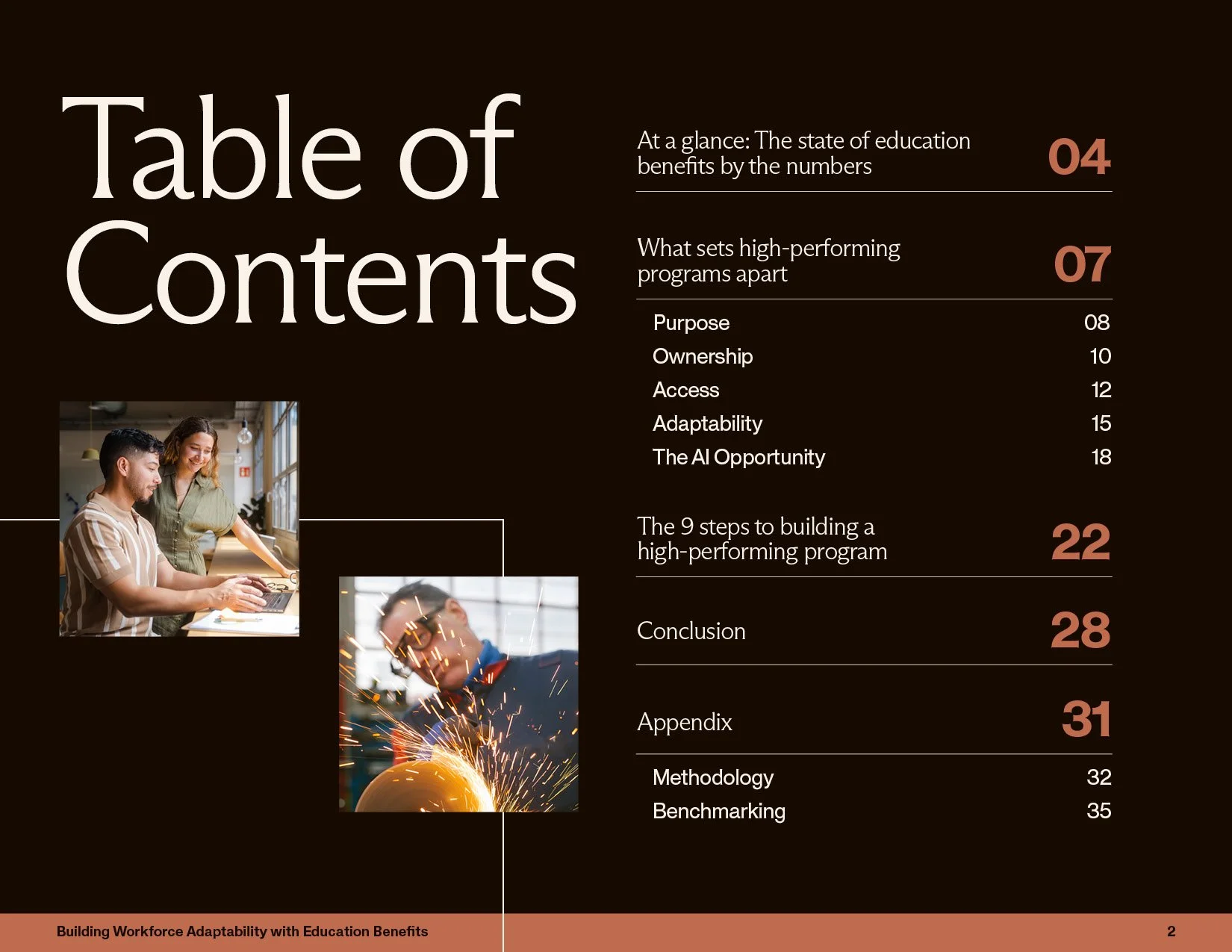 Table of Contents

At a glance: The state of education benefits by the numbers 04

What sets high-performing programs apart 07

Purpose 08
Ownership 10
Access 12
Adaptability 15
The AI Opportunity 18

The 9 steps to building a high-performing program 22

Conclusion 28

Appendix 31

Methodology 32
Benchmarking 35

Building Workforce Adaptability with Education Benefits 2